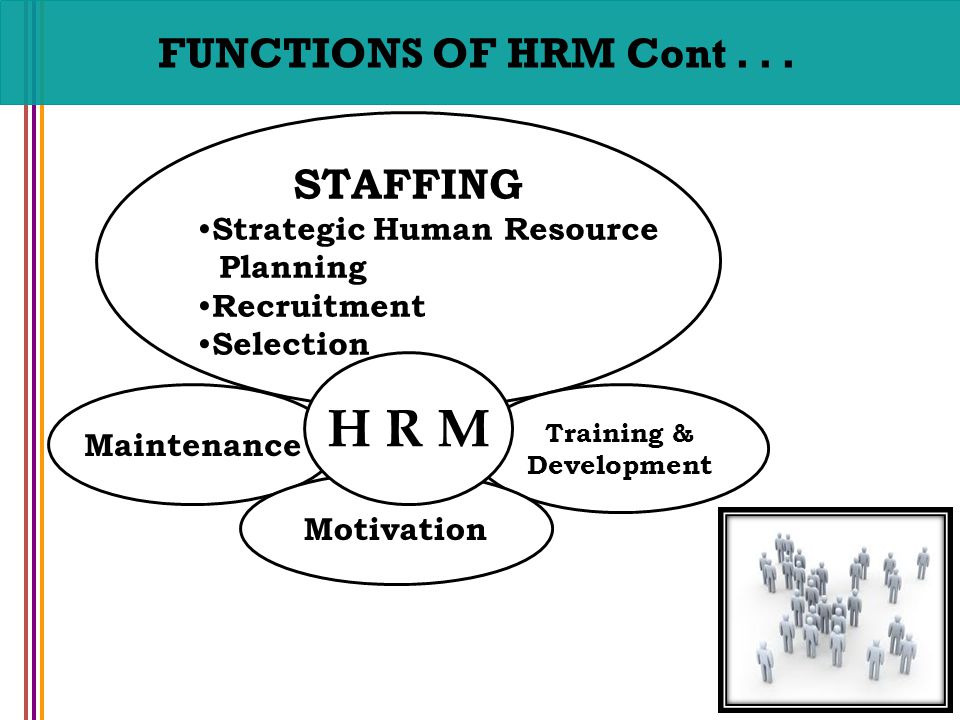 FUNCTIONS OF HRM Cont . . .

STAFFING
•Strategic Human Resource Planning
•Recruitment
•Selection

Maintenance

H R M

Training & Development

Motivation